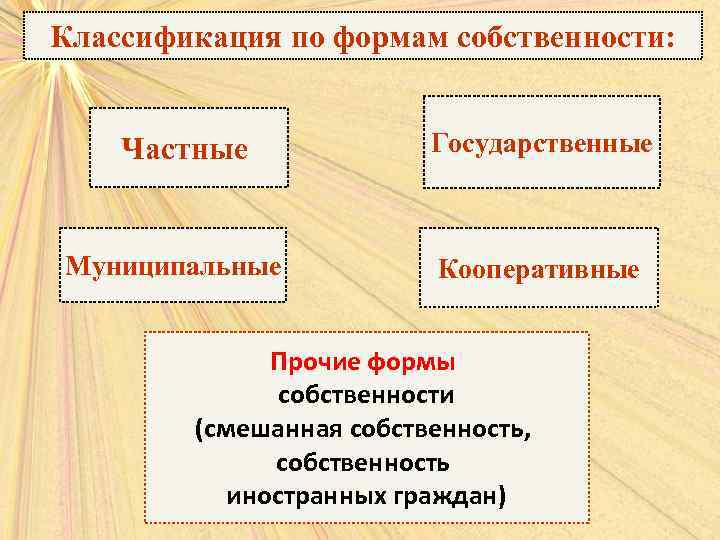 Классификация по формам собственности:

Частные

Государственные

Муниципальные

Кооперативные

Прочие формы собственности (смешанная собственность, собственность иностранных граждан)